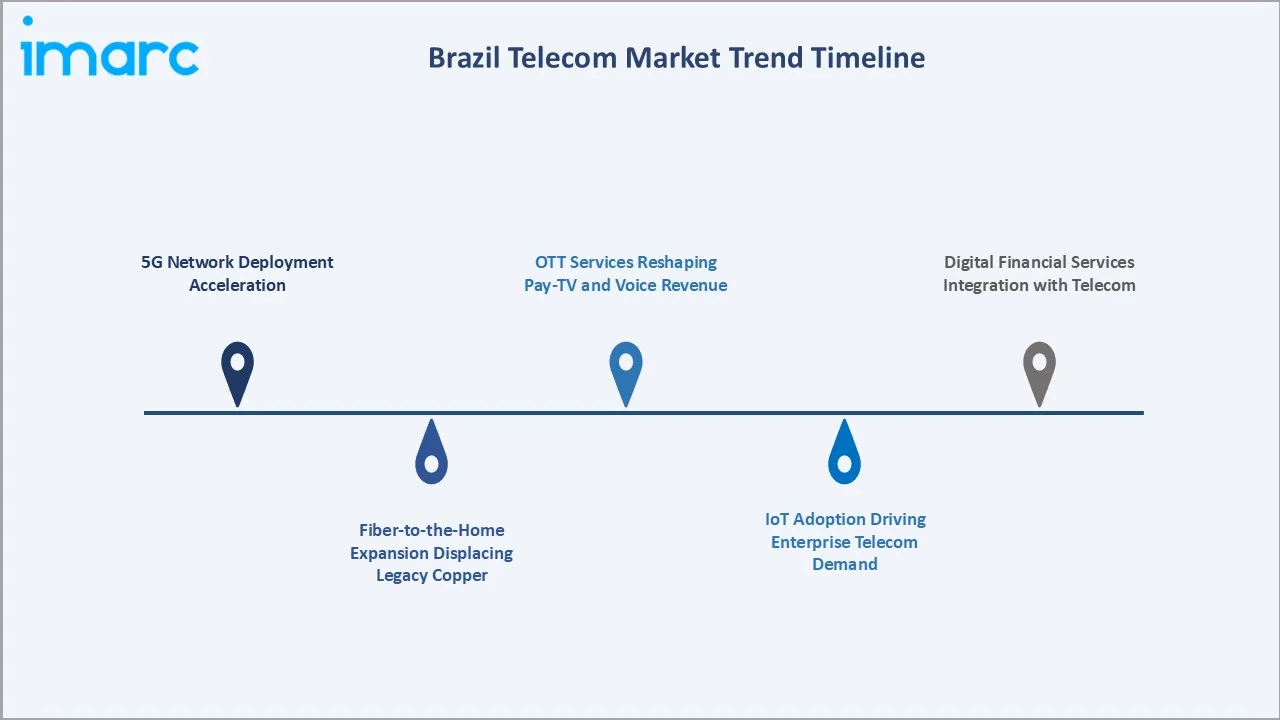 imarc

Brazil Telecom Market Trend Timeline

5G Network Deployment Acceleration

Fiber-to-the-Home Expansion Displacing Legacy Copper

OTT Services Reshaping Pay-TV and Voice Revenue

IoT Adoption Driving Enterprise Telecom Demand

Digital Financial Services Integration with Telecom